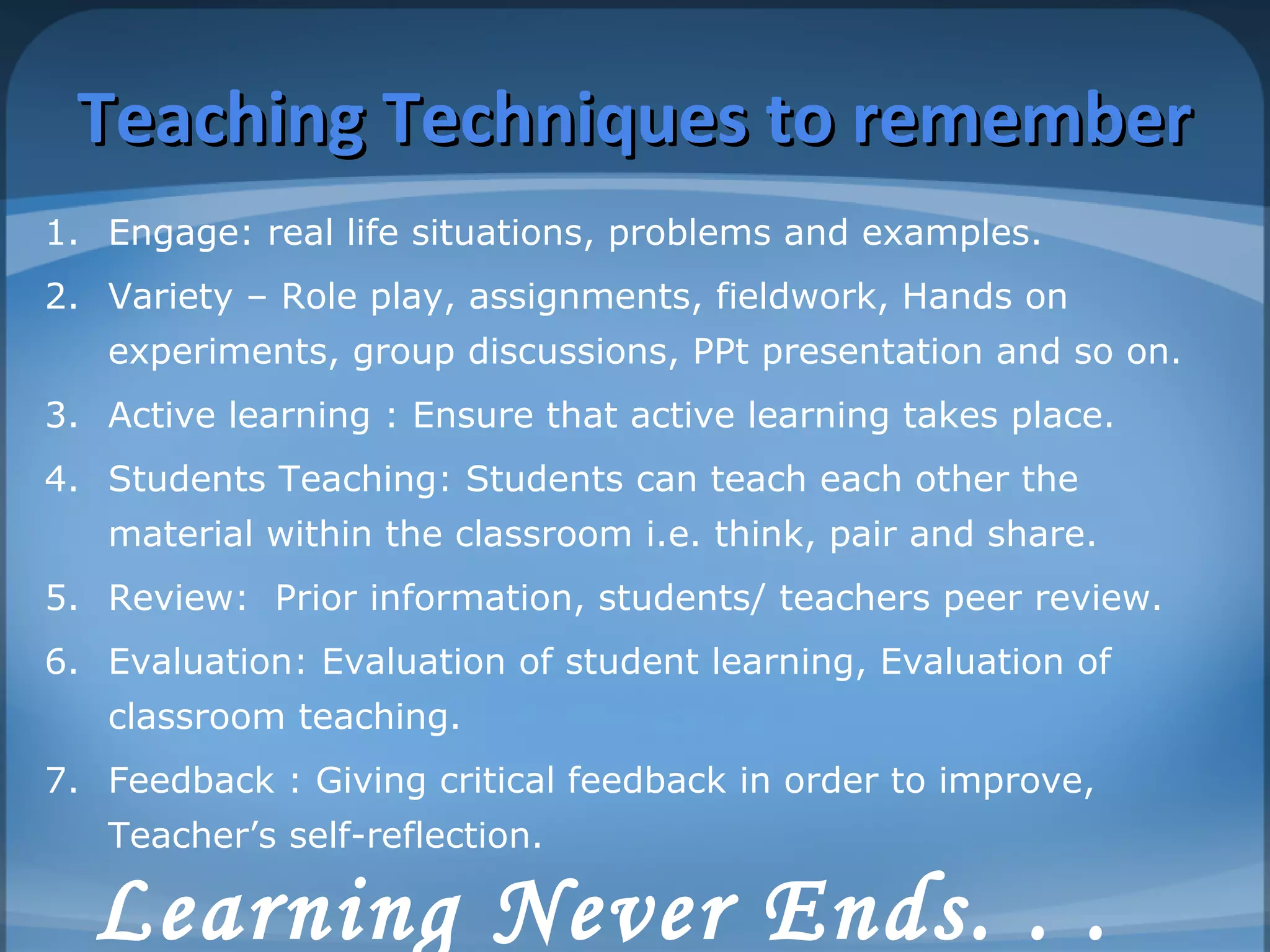 Teaching Techniques to remember

1. Engage: real life situations, problems and examples.
2. Variety – Role play, assignments, fieldwork, Hands on experiments, group discussions, PPt presentation and so on.
3. Active learning : Ensure that active learning takes place.
4. Students Teaching: Students can teach each other the material within the classroom i.e. think, pair and share.
5. Review: Prior information, students/ teachers peer review.
6. Evaluation: Evaluation of student learning, Evaluation of classroom teaching.
7. Feedback : Giving critical feedback in order to improve, Teacher's self-reflection.

Learning Never Ends. . .